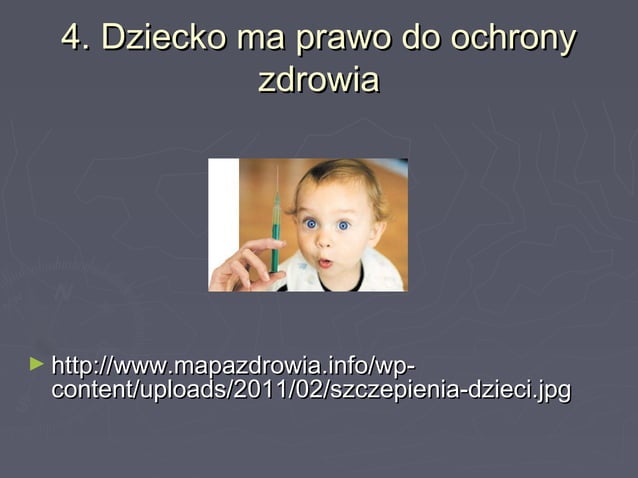 4. Dziecko ma prawo do ochrony zdrowia

► http://www.mapazdrowia.info/wp-content/uploads/2011/02/szczepienia-dzieci.jpg